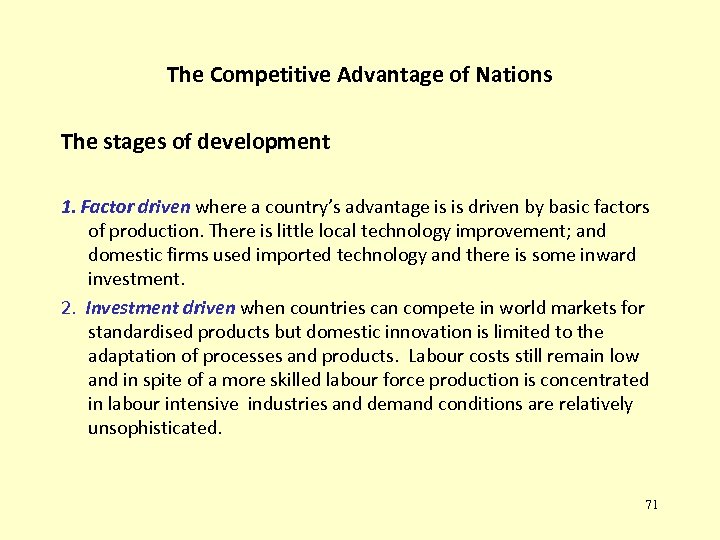 The Competitive Advantage of Nations

The stages of development

1. Factor driven where a country's advantage is is driven by basic factors of production. There is little local technology improvement; and domestic firms used imported technology and there is some inward investment.

2. Investment driven when countries can compete in world markets for standardised products but domestic innovation is limited to the adaptation of processes and products. Labour costs still remain low and in spite of a more skilled labour force production is concentrated in labour intensive industries and demand conditions are relatively unsophisticated.

71